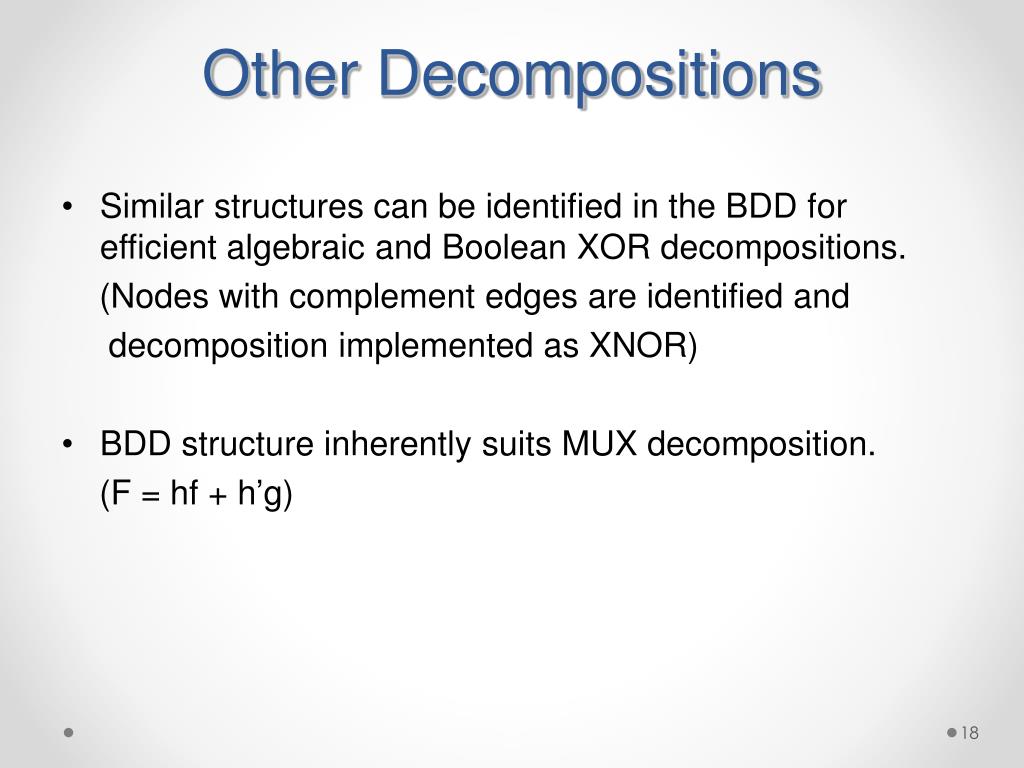 Other Decompositions

• Similar structures can be identified in the BDD for efficient algebraic and Boolean XOR decompositions.

(Nodes with complement edges are identified and decomposition implemented as XNOR)

• BDD structure inherently suits MUX decomposition.

(F = hf + h’g)

18